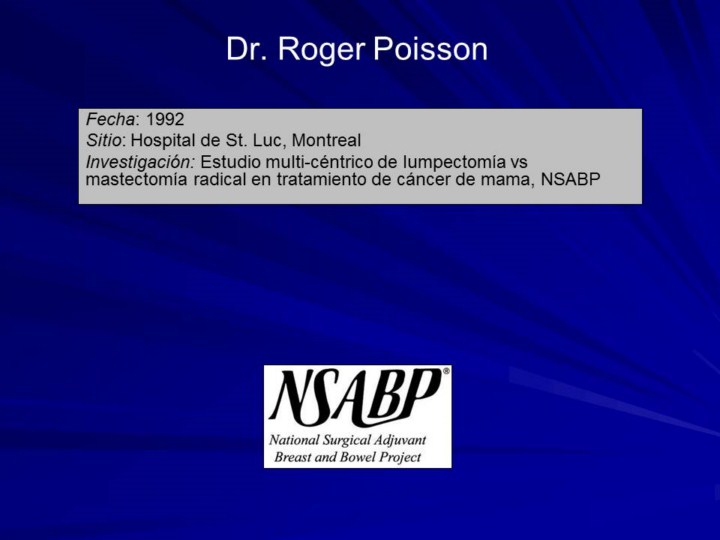 Dr. Roger Poisson

Fecha: 1992
Sitio: Hospital de St. Luc, Montreal
Investigación: Estudio multi-céntrico de lumpectomía vs mastectomía radical en tratamiento de cáncer de mama, NSABP

NSABP®
National Surgical Adjuvant Breast and Bowel Project